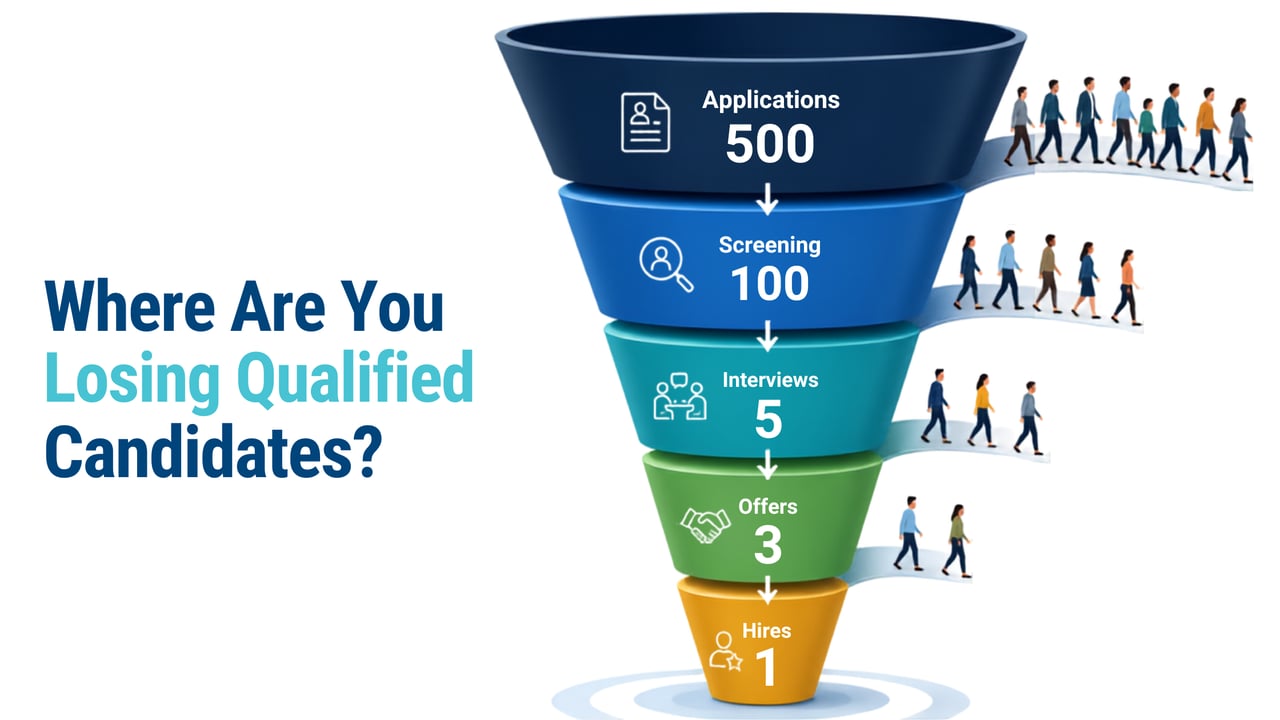 Where Are You Losing Qualified Candidates?

Applications
500

Screening
100

Interviews
5

Offers
3

Hires
1